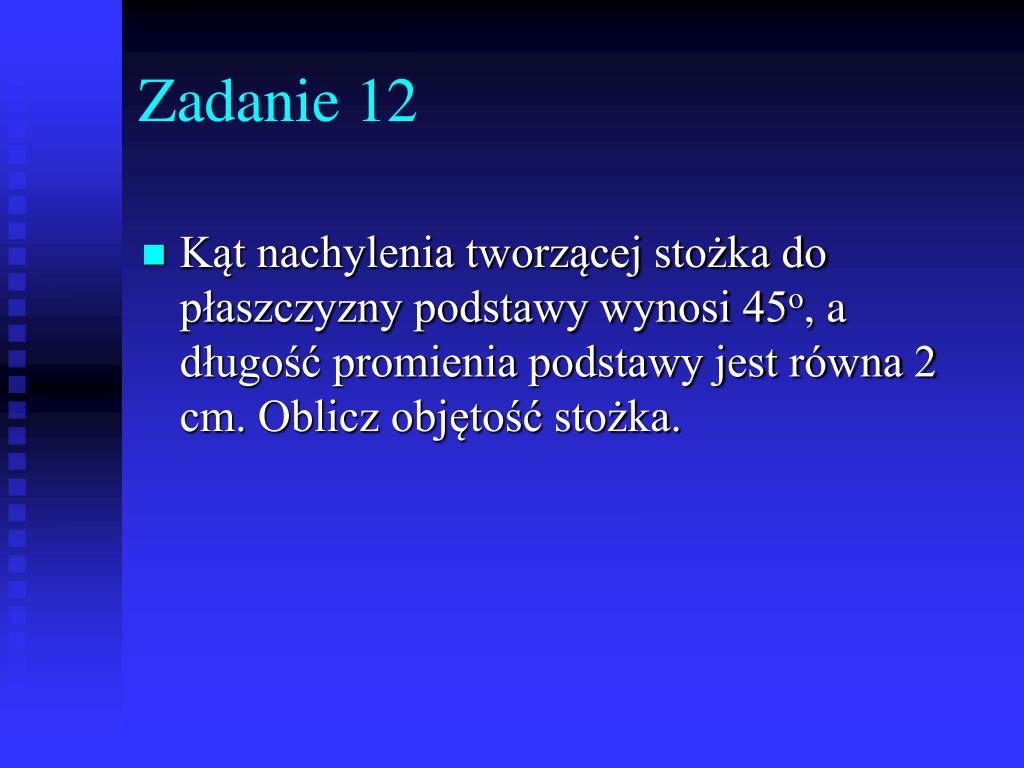 Zadanie 12

Kąt nachylenia tworzącej stożka do płaszczyzny podstawy wynosi $45^o$, a długość promienia podstawy jest równa 2 cm. Oblicz objętość stożka.